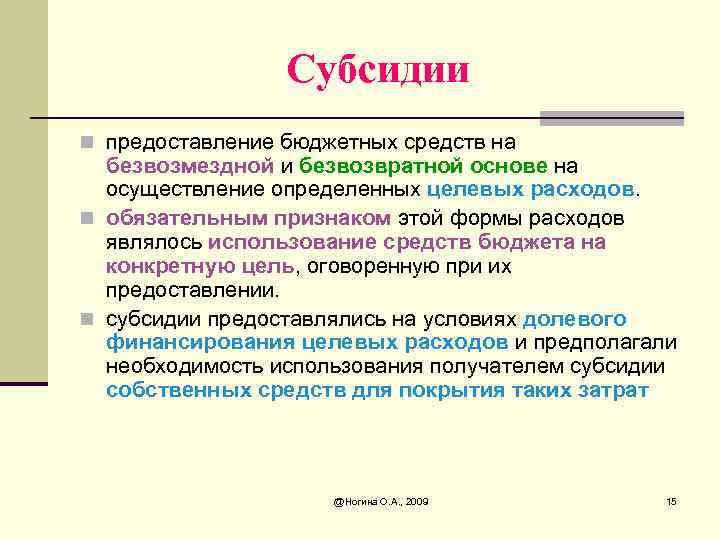 Субсидии

предоставление бюджетных средств на безвозмездной и безвозвратной основе на осуществление определенных целевых расходов.

обязательным признаком этой формы расходов являлось использование средств бюджета на конкретную цель, оговоренную при их предоставлении.

субсидии предоставлялись на условиях долевого финансирования целевых расходов и предполагали необходимость использования получателем субсидии собственных средств для покрытия таких затрат

@Ногина О.А., 2009

15